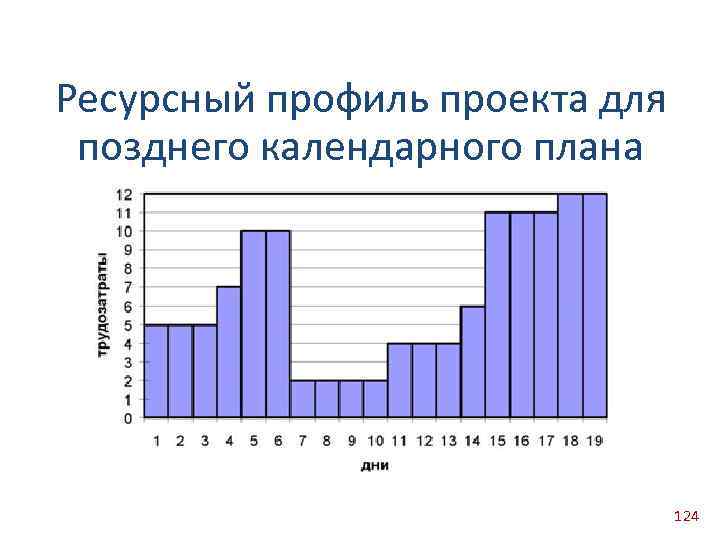 Ресурсный профиль проекта для позднего календарного плана

трудозатраты

12
11
10
9
8
7
6
5
4
3
2
1
0

1 2 3 4 5 6 7 8 9 10 11 12 13 14 15 16 17 18 19

дни

124